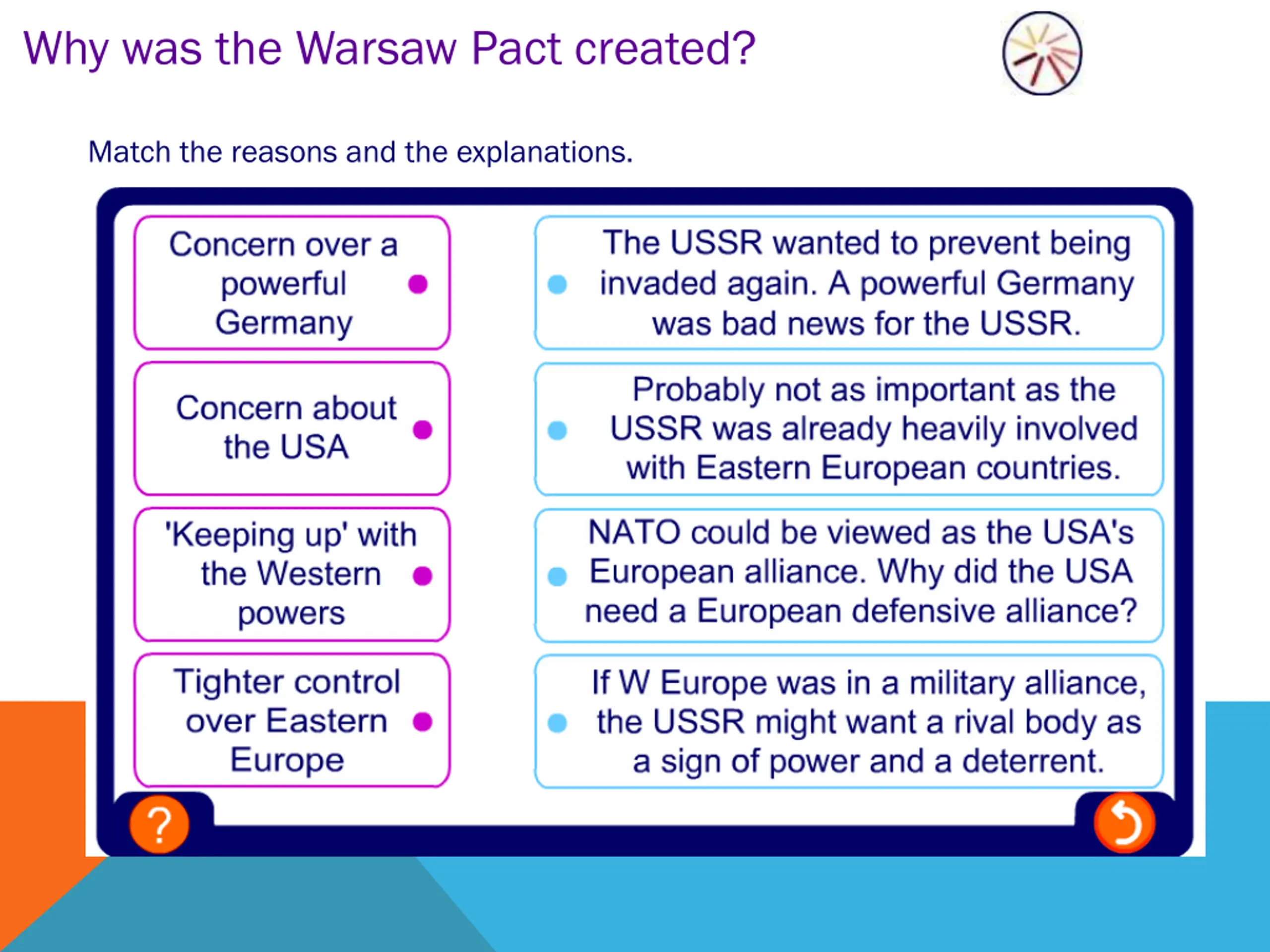 Why was the Warsaw Pact created?

Match the reasons and the explanations.

Concern over a powerful Germany

Concern about the USA

'Keeping up' with the Western powers

Tighter control over Eastern Europe

The USSR wanted to prevent being invaded again. A powerful Germany was bad news for the USSR.

Probably not as important as the USSR was already heavily involved with Eastern European countries.

NATO could be viewed as the USA's European alliance. Why did the USA need a European defensive alliance?

If W Europe was in a military alliance, the USSR might want a rival body as a sign of power and a deterrent.

?